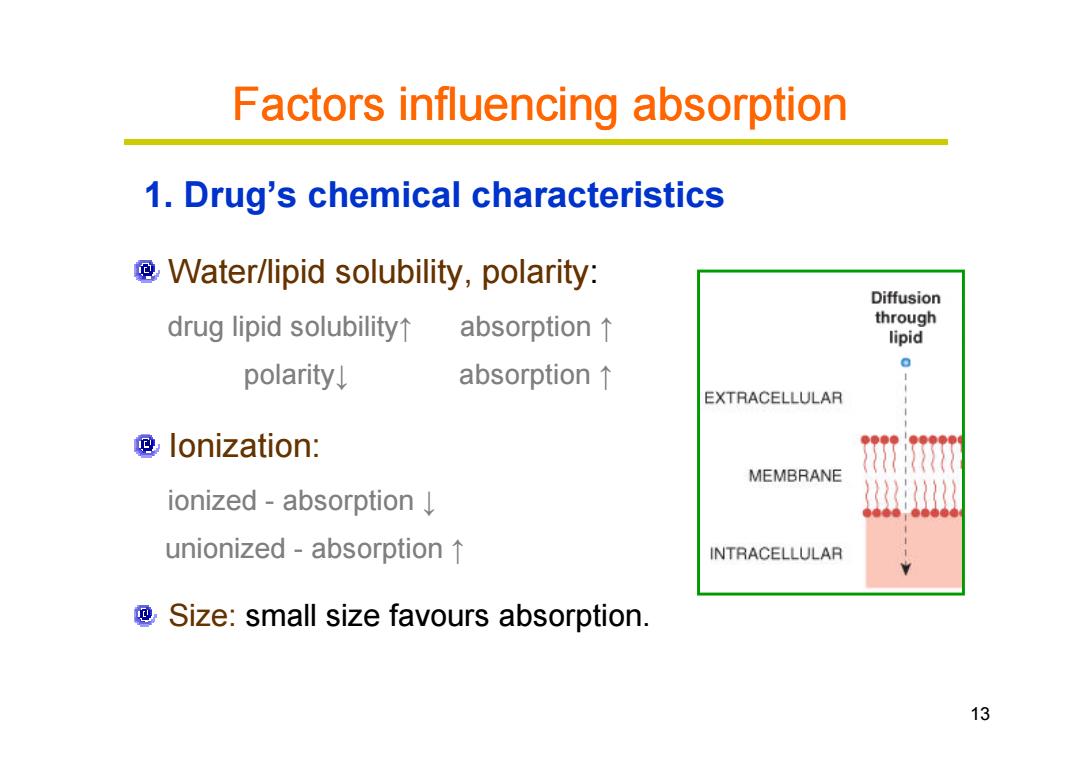 Factors influencing absorption

1. Drug's chemical characteristics

Water/lipid solubility, polarity:

drug lipid solubility↑ absorption ↑

polarity↓ absorption ↑

Ionization:

ionized - absorption ↓

unionized - absorption ↑

Size: small size favours absorption.

Diffusion through lipid

EXTRACELLULAR

MEMBRANE

INTRACELLULAR

13